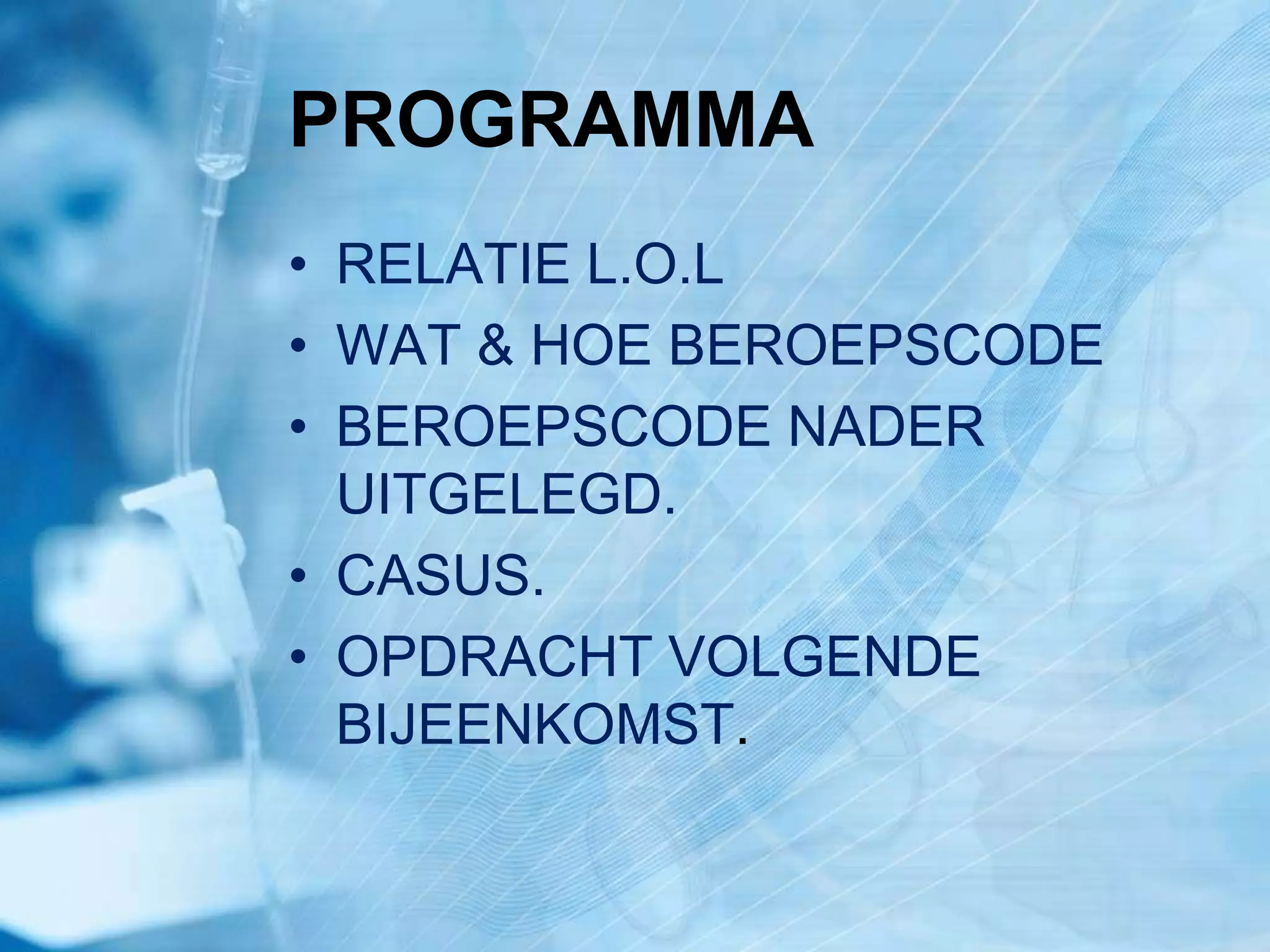 PROGRAMMA

• RELATIE L.O.L
• WAT & HOE BEROEPSCODE
• BEROEPSCODE NADER UITGELEGD.
• CASUS.
• OPDRACHT VOLGENDE BIJEENKOMST.